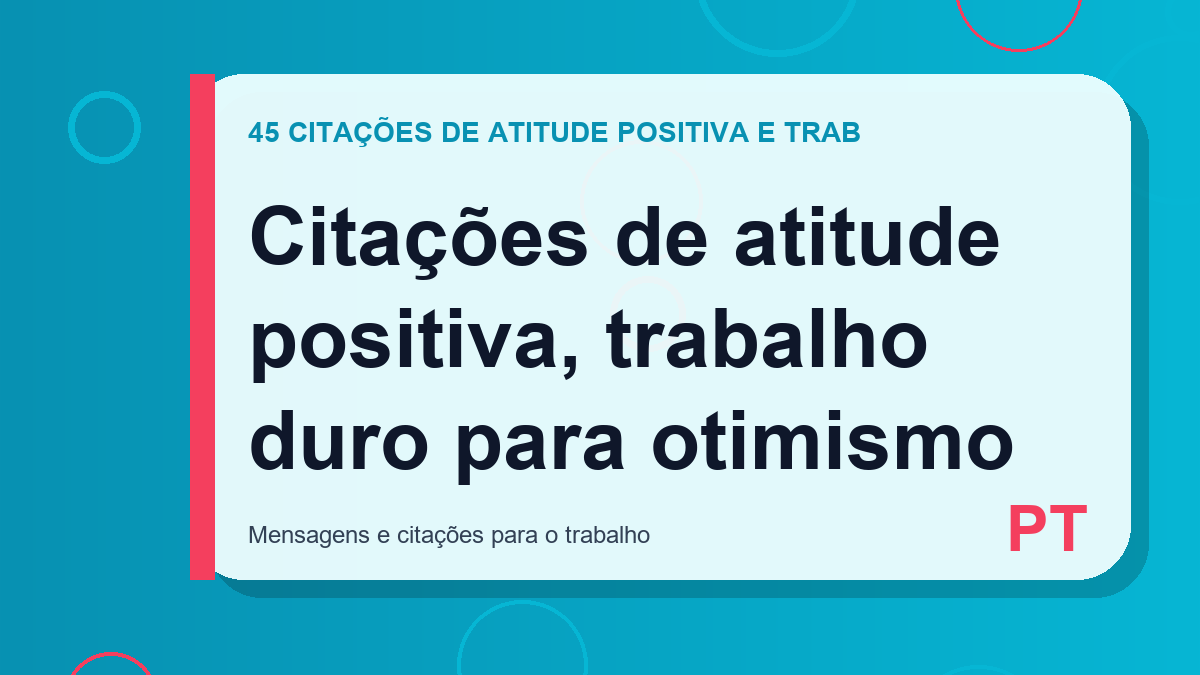 45 CITAÇÕES DE ATITUDE POSITIVA E TRAB

Citações de atitude positiva, trabalho duro para otimismo

Mensagens e citações para o trabalho

PT